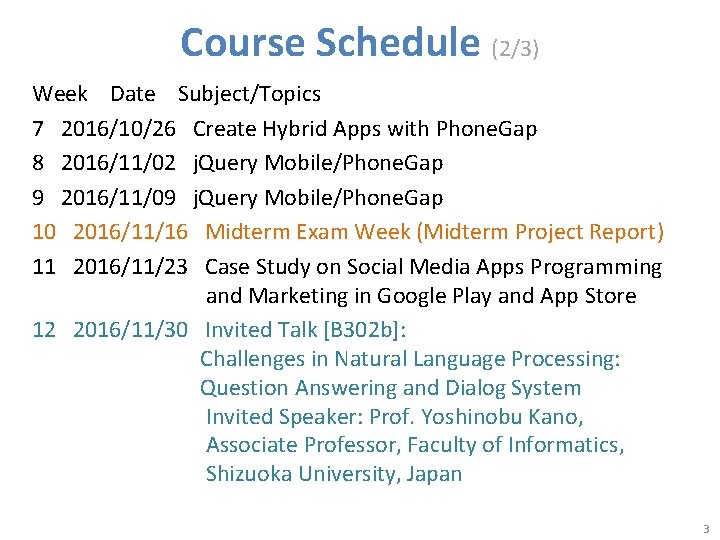 Course Schedule (2/3)

Week Date Subject/Topics

7 2016/10/26 Create Hybrid Apps with PhoneGap

8 2016/11/02 jQuery Mobile/PhoneGap

9 2016/11/09 jQuery Mobile/PhoneGap

10 2016/11/16 Midterm Exam Week (Midterm Project Report)

11 2016/11/23 Case Study on Social Media Apps Programming and Marketing in Google Play and App Store

12 2016/11/30 Invited Talk [B302b]:
Challenges in Natural Language Processing:
Question Answering and Dialog System
Invited Speaker: Prof. Yoshinobu Kano,
Associate Professor, Faculty of Informatics,
Shizuoka University, Japan

3